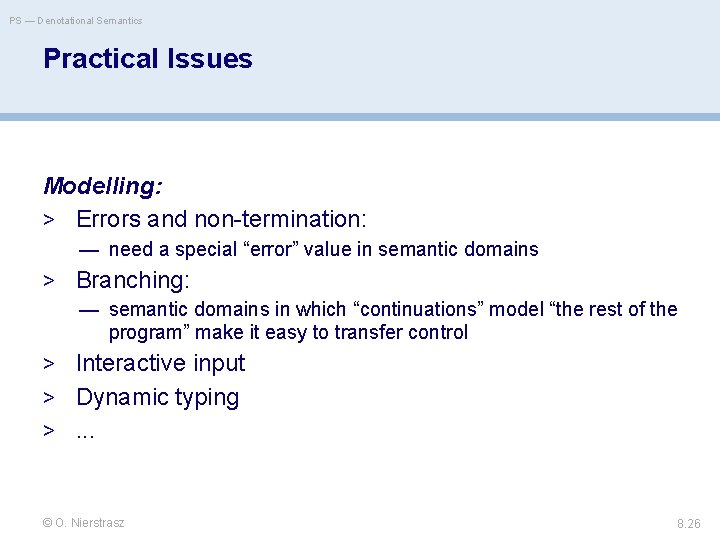 PS — Denotational Semantics

Practical Issues

Modelling:

> Errors and non-termination:

— need a special “error” value in semantic domains

> Branching:

— semantic domains in which “continuations” model “the rest of the program” make it easy to transfer control

> Interactive input

> Dynamic typing

> ...

© O. Nierstrasz

8.26